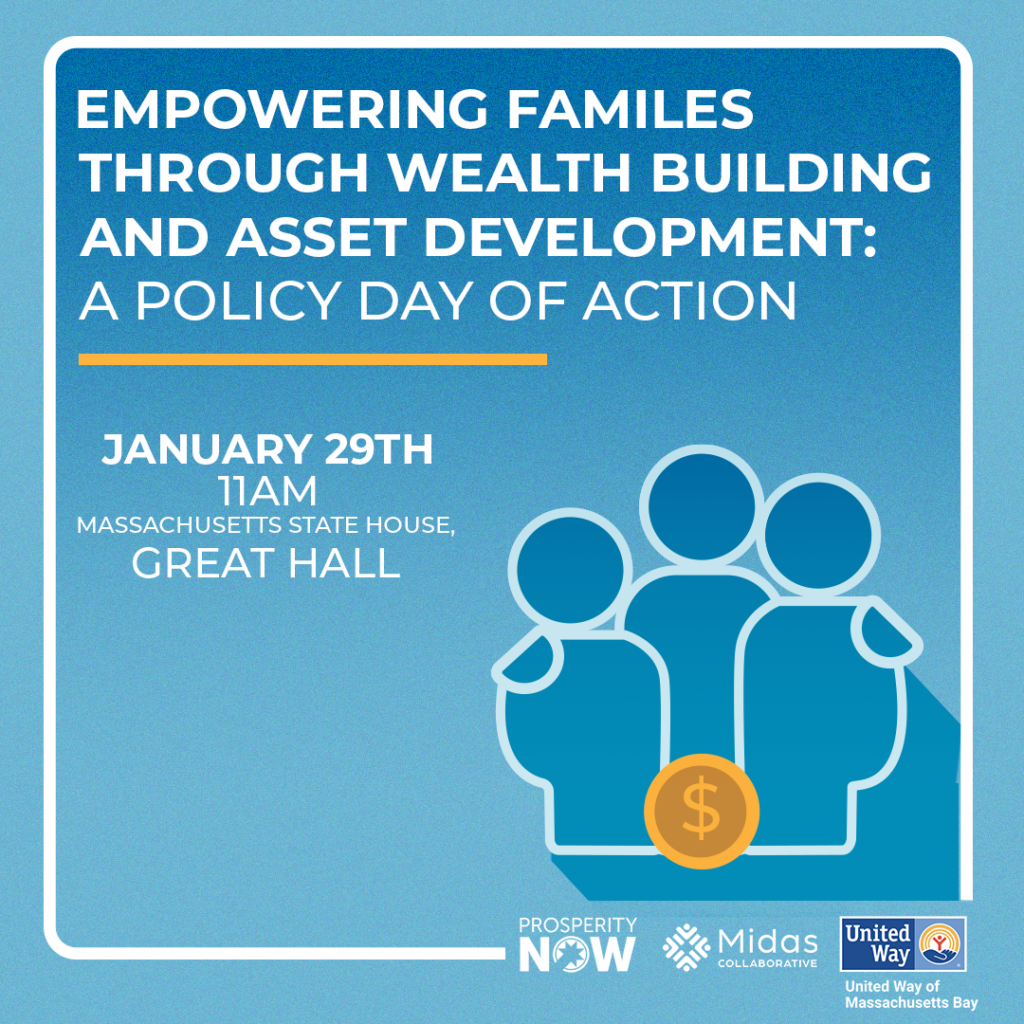 EMPOWERING FAMILES THROUGH WEALTH BUILDING AND ASSET DEVELOPMENT: A POLICY DAY OF ACTION

JANUARY 29TH
11AM
MASSACHUSETTS STATE HOUSE,
GREAT HALL

$

PROSPERITY NOW

Midas COLLABORATIVE

United Way

United Way of Massachusetts Bay